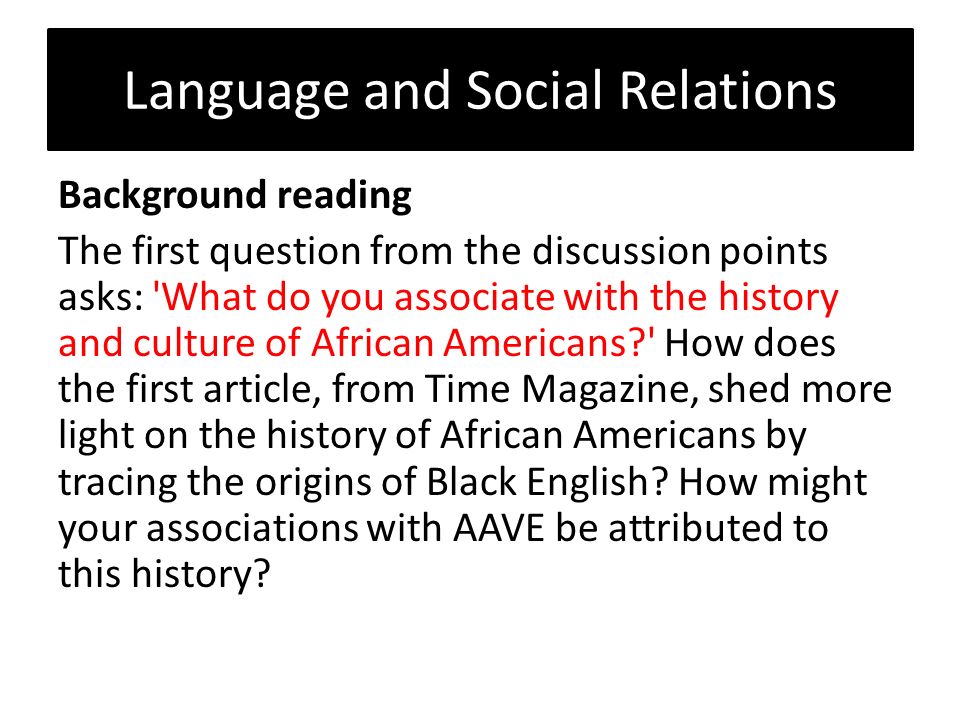 Language and Social Relations

Background reading

The first question from the discussion points asks: 'What do you associate with the history and culture of African Americans?' How does the first article, from Time Magazine, shed more light on the history of African Americans by tracing the origins of Black English? How might your associations with AAVE be attributed to this history?